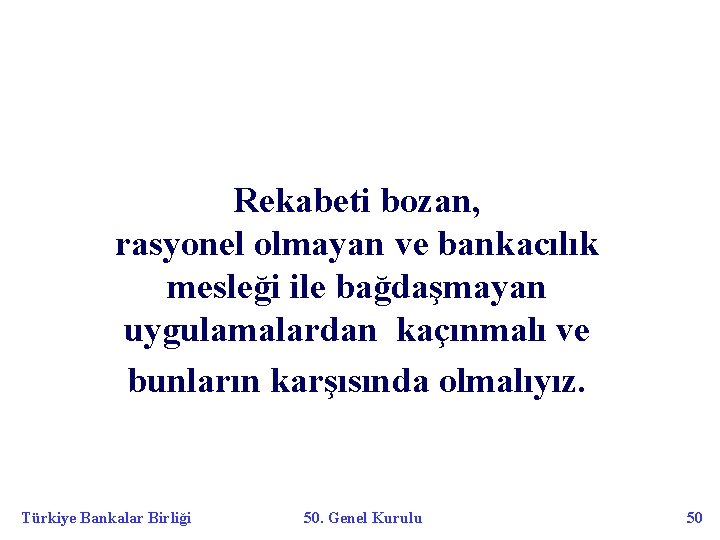 Rekabeti bozan, rasyonel olmayan ve bankacılık mesleği ile bağdaşmayan uygulamalardan kaçınmalı ve bunların karşısında olmalıyız.

Türkiye Bankalar Birliği 50. Genel Kurulu 50